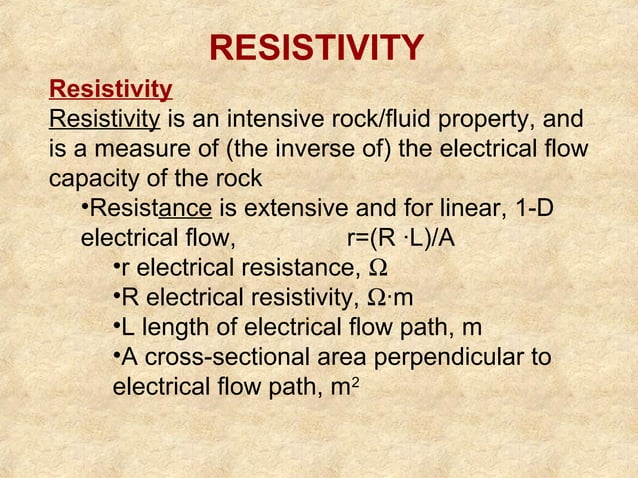 RESISTIVITY

Resistivity

Resistivity is an intensive rock/fluid property, and is a measure of (the inverse of) the electrical flow capacity of the rock

•Resistance is extensive and for linear, 1-D electrical flow, $r=(R \cdot L)/A$

•r electrical resistance, $\Omega$

•R electrical resistivity, $\Omega \cdot m$

•L length of electrical flow path, m

•A cross-sectional area perpendicular to electrical flow path, $m^2$